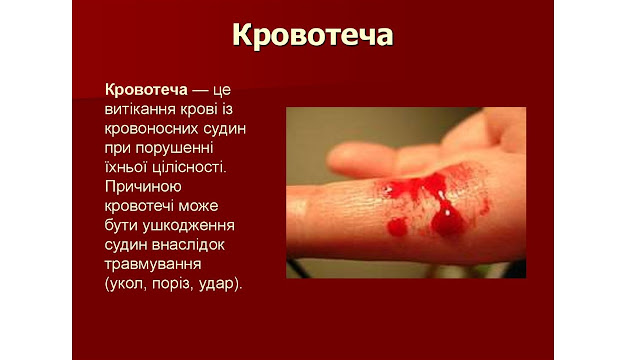 Кровотеча

Кровотеча — це витікання крові із кровоносних судин при порушенні їхньої цілісності. Причиною кровотечі може бути ушкодження судин внаслідок травмування (укол, поріз, удар).